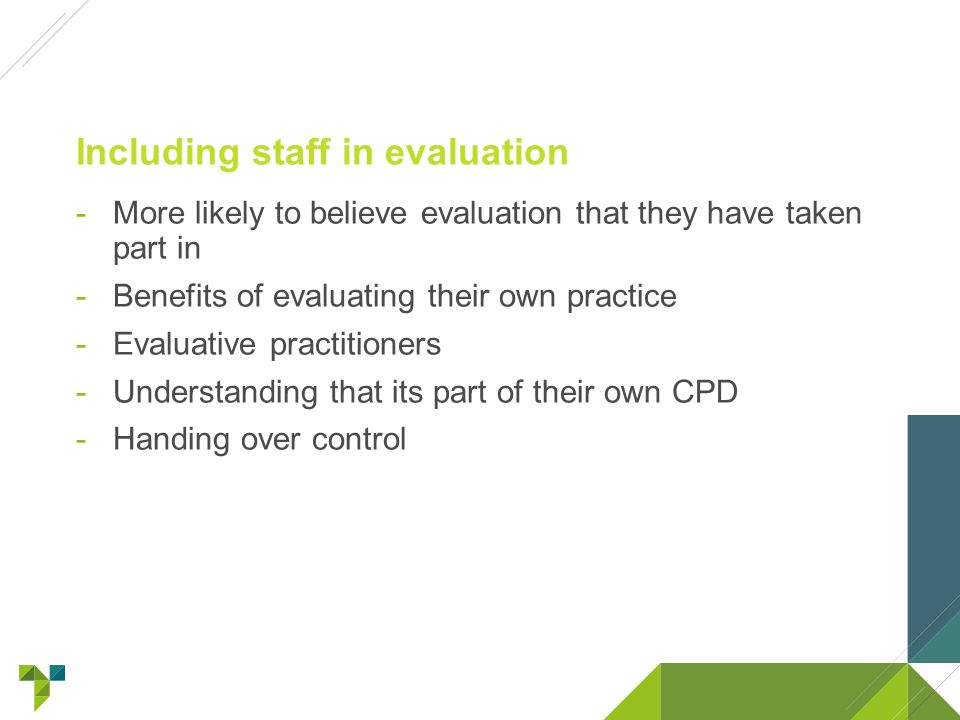 Including staff in evaluation

- More likely to believe evaluation that they have taken part in
- Benefits of evaluating their own practice
- Evaluative practitioners
- Understanding that its part of their own CPD
- Handing over control